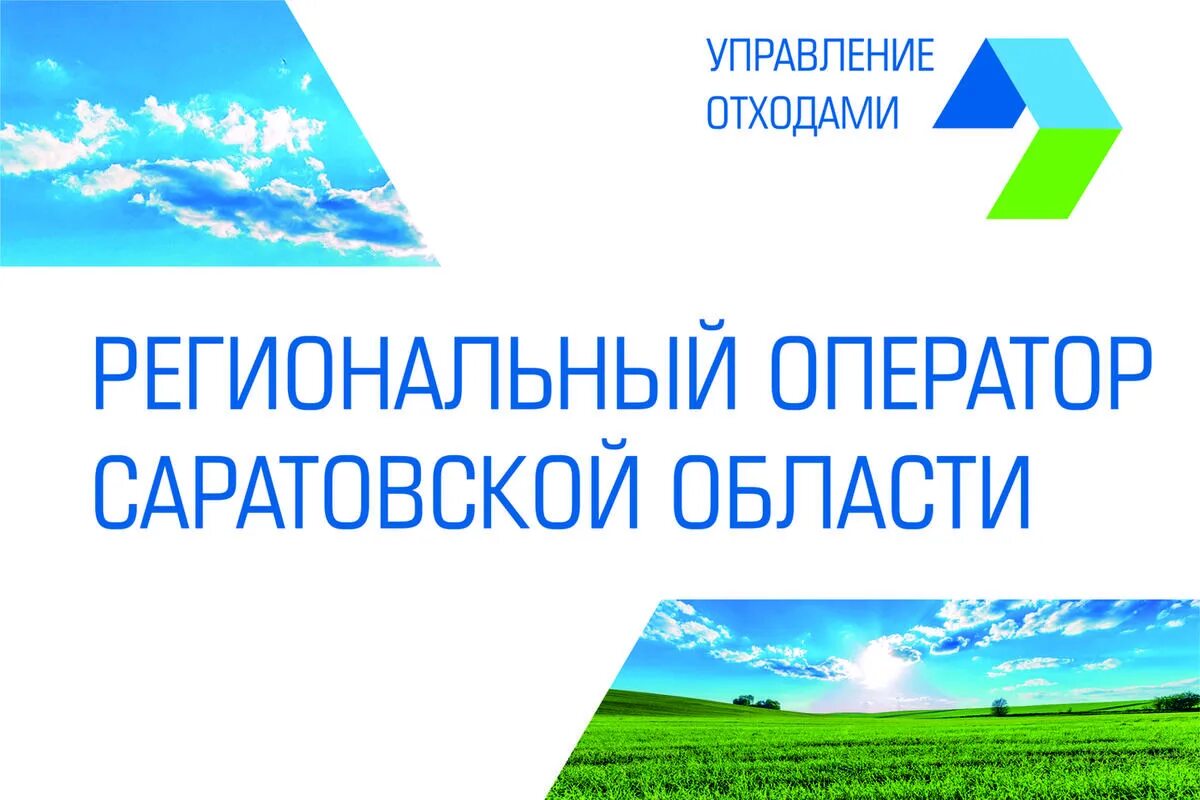 УПРАВЛЕНИЕ ОТХОДАМИ

РЕГИОНАЛЬНЫЙ ОПЕРАТОР САРАТОВСКОЙ ОБЛАСТИ